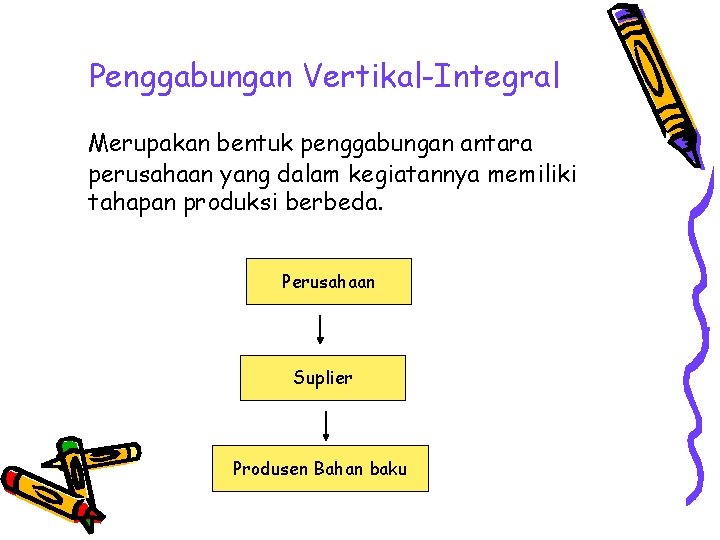 Penggabungan Vertikal-Integral

Merupakan bentuk penggabungan antara perusahaan yang dalam kegiatannya memiliki tahapan produksi berbeda.

Perusahaan

Suplier

Produsen Bahan baku